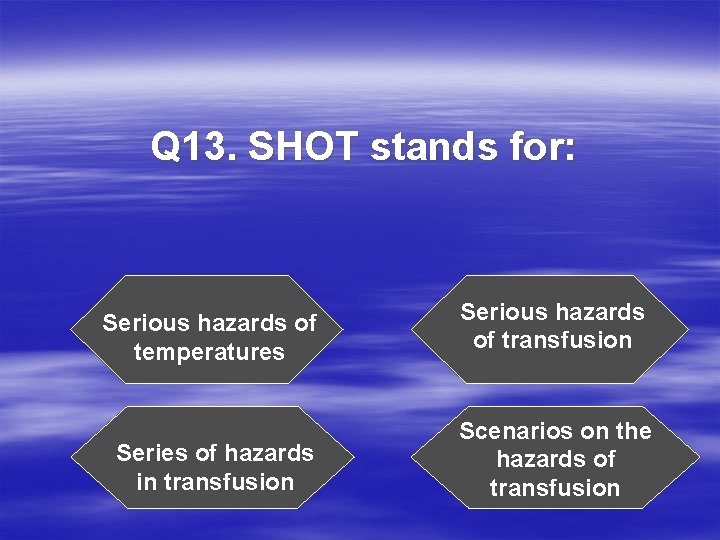 Q13. SHOT stands for:

Serious hazards of temperatures

Serious hazards of transfusion

Series of hazards in transfusion

Scenarios on the hazards of transfusion